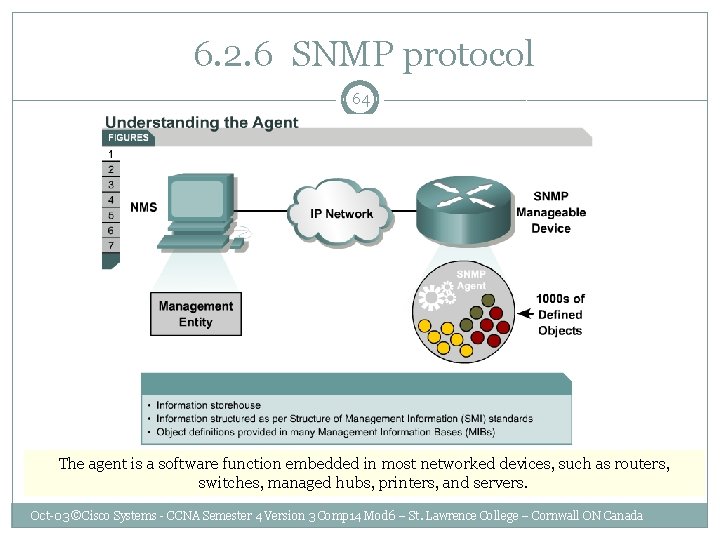 6.2.6 SNMP protocol

64

Understanding the Agent

FIGURES

1
2
3
4
5
6
7

NMS

IP Network

SNMP Manageable Device

Management Entity

SNMP Agent

1000s of Defined Objects

• Information storehouse
• Information structured as per Structure of Management Information (SMI) standards
• Object definitions provided in many Management Information Bases (MIBs)

The agent is a software function embedded in most networked devices, such as routers, switches, managed hubs, printers, and servers.

Oct-03©Cisco Systems - CCNA Semester 4 Version 3 Comp14 Mod6 – St. Lawrence College – Cornwall ON Canada